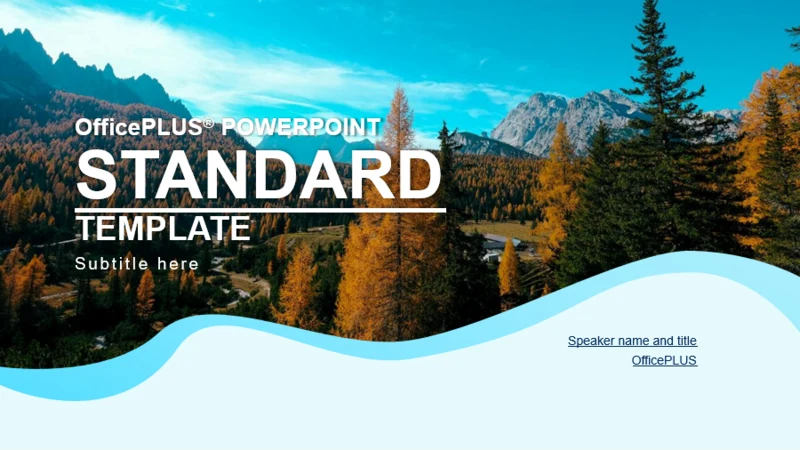 OfficePLUS® POWERPOINT
STANDARD
TEMPLATE
Subtitle here

Speaker name and title
OfficePLUS